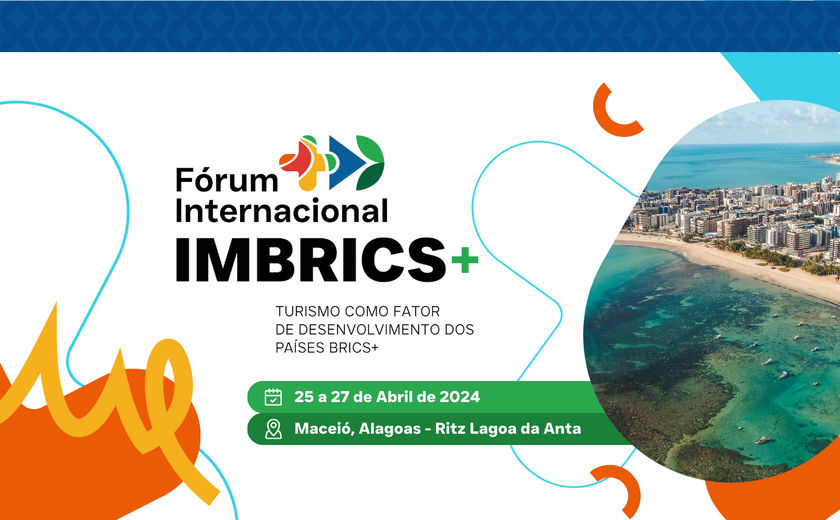 Fórum Internacional
IMBRICS+

TURISMO COMO FATOR DE DESENVOLVIMENTO DOS PAÍSES BRICS+

25 a 27 de Abril de 2024

Maceió, Alagoas - Ritz Lagoa da Anta